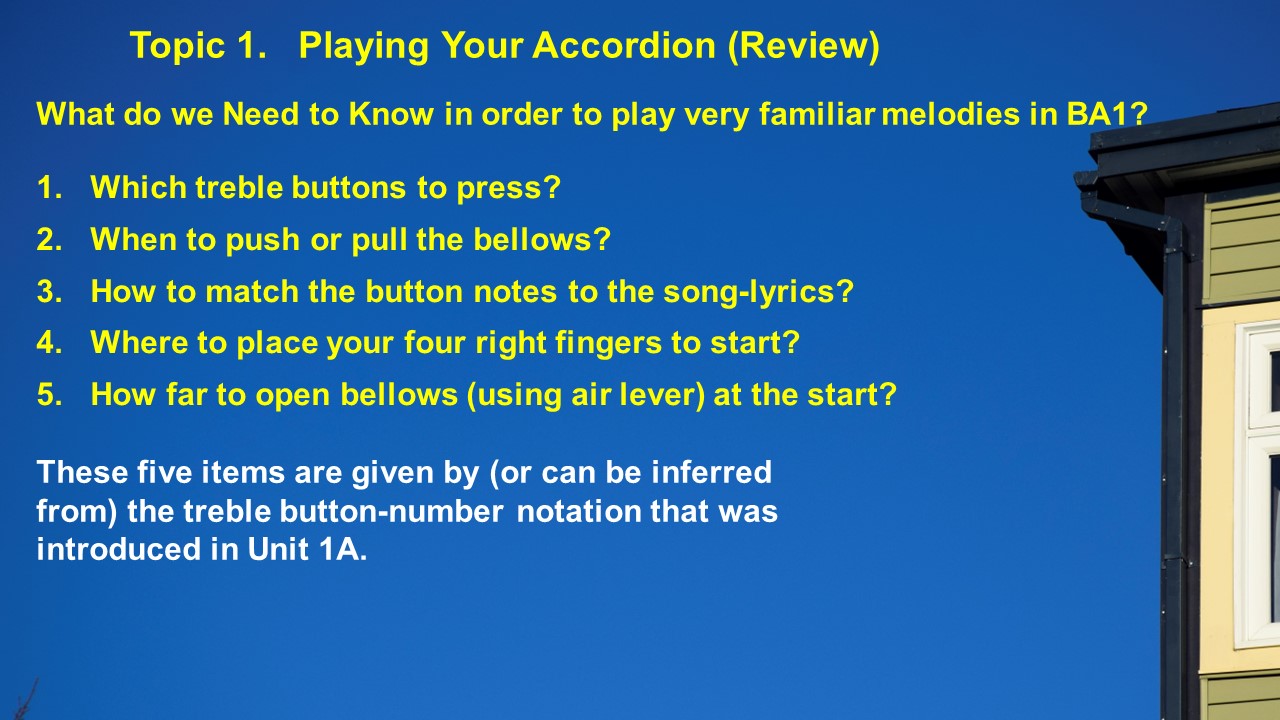 Topic 1. Playing Your Accordion (Review)

What do we Need to Know in order to play very familiar melodies in BA1?

1. Which treble buttons to press?
2. When to push or pull the bellows?
3. How to match the button notes to the song-lyrics?
4. Where to place your four right fingers to start?
5. How far to open bellows (using air lever) at the start?

These five items are given by (or can be inferred from) the treble button-number notation that was introduced in Unit 1A.